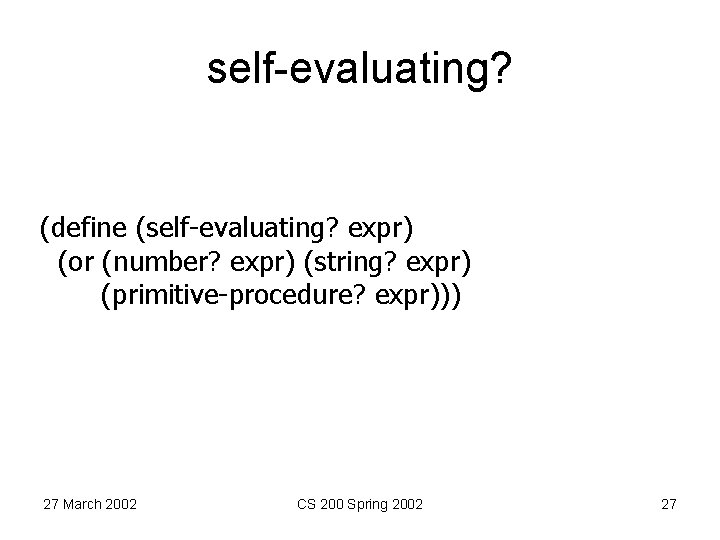 self-evaluating?

(define (self-evaluating? expr)
  (or (number? expr) (string? expr)
      (primitive-procedure? expr)))

27 March 2002

CS 200 Spring 2002

27